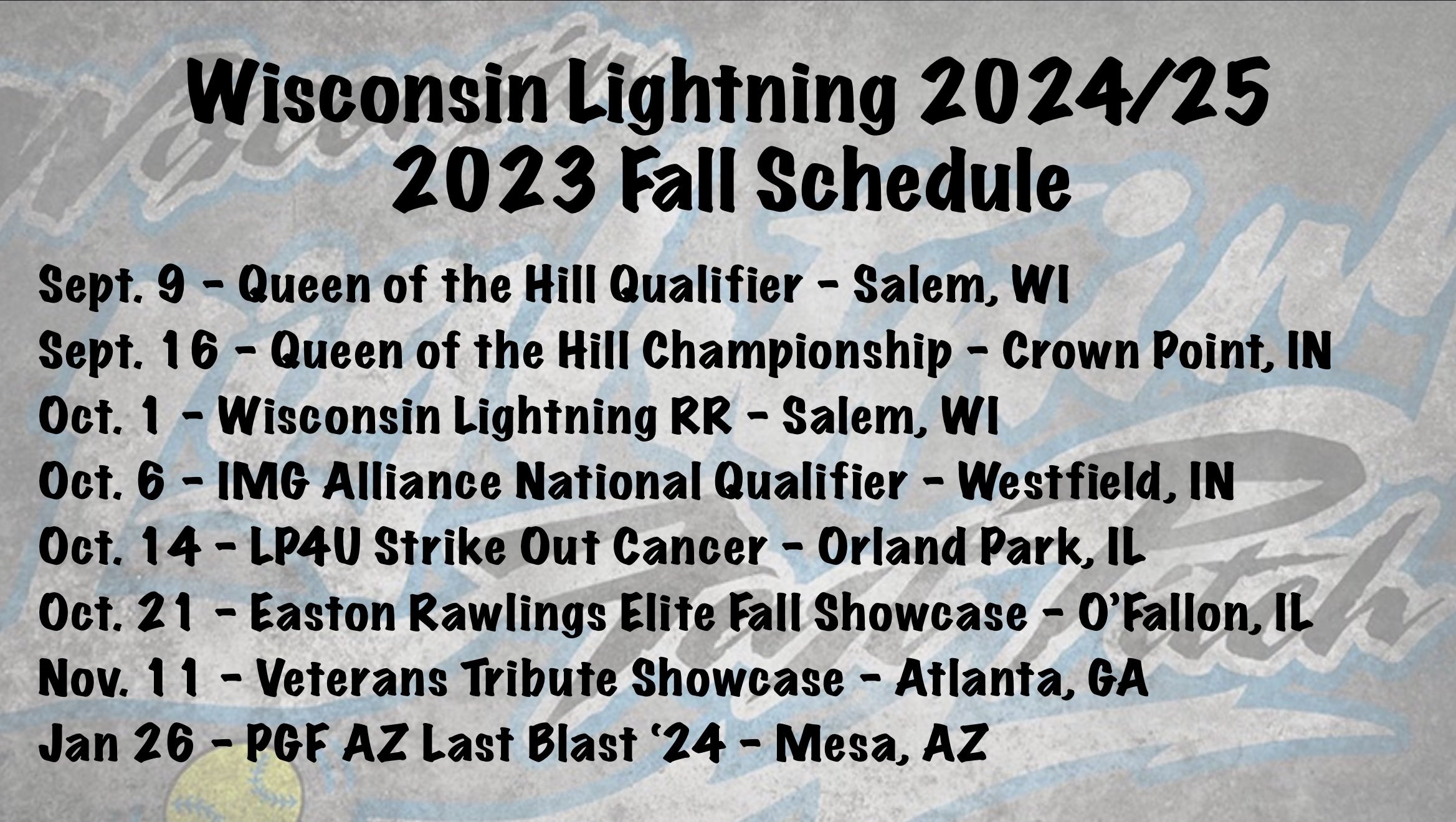 Wisconsin Lightning 2024/25
2023 Fall Schedule

Sept. 9 - Queen of the Hill Qualifier - Salem, WI
Sept. 16 - Queen of the Hill Championship - Crown Point, IN
Oct. 1 - Wisconsin Lightning RR - Salem, WI
Oct. 6 - IMG Alliance National Qualifier - Westfield, IN
Oct. 14 - LP4U Strike Out Cancer - Orland Park, IL
Oct. 21 - Easton Rawlings Elite Fall Showcase - O'Fallon, IL
Nov. 11 - Veterans Tribute Showcase - Atlanta, GA
Jan 26 - PGF AZ Last Blast '24 - Mesa, AZ